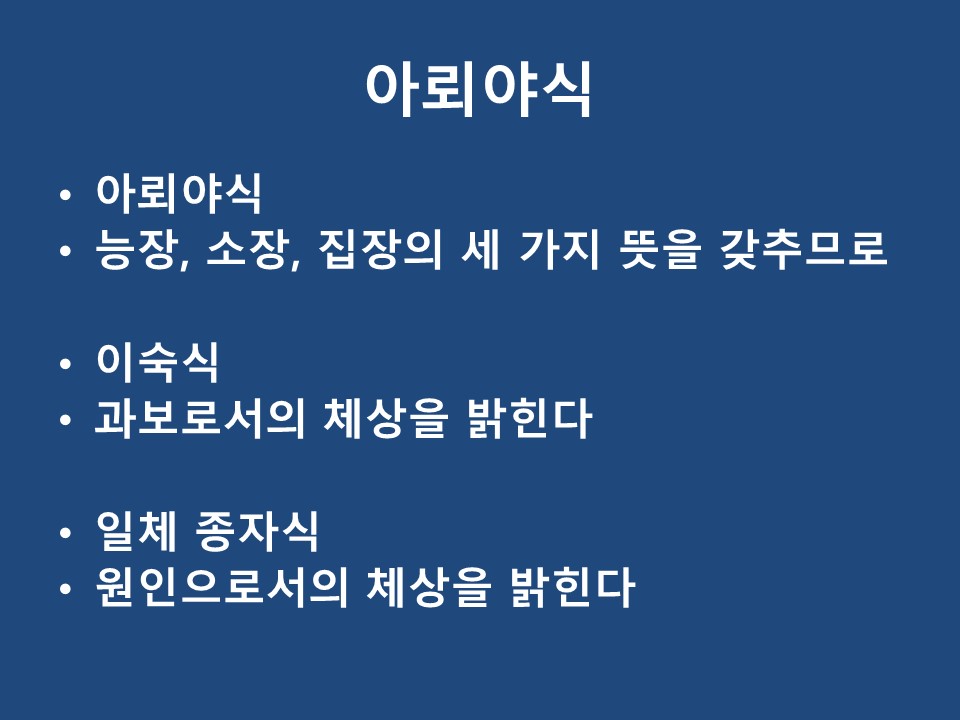 아뢰야식

• 아뢰야식
• 능장, 소장, 집장의 세 가지 뜻을 갖추므로

• 이숙식
• 과보로서의 체상을 밝힌다

• 일체 종자식
• 원인으로서의 체상을 밝힌다